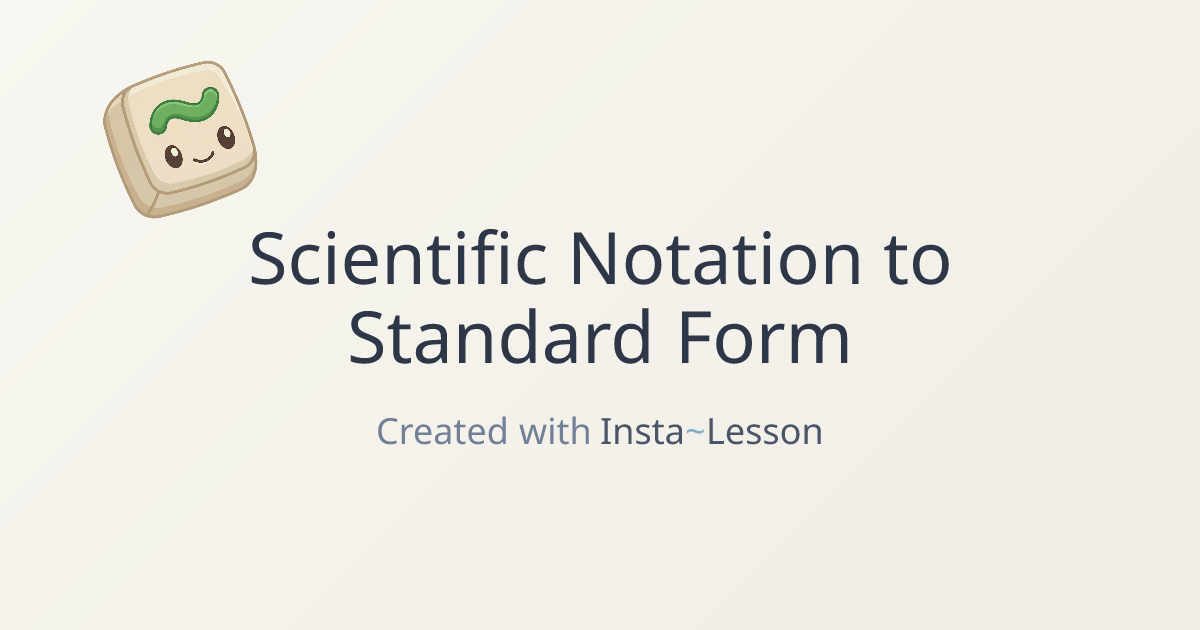 Scientific Notation to Standard Form

Created with Insta~Lesson